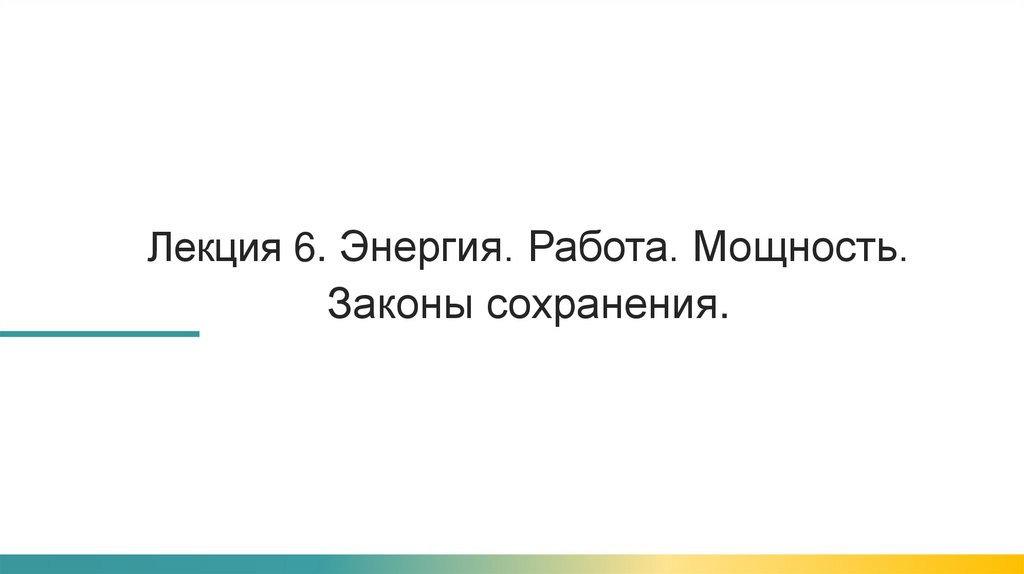 Лекция 6. Энергия. Работа. Мощность. Законы сохранения.